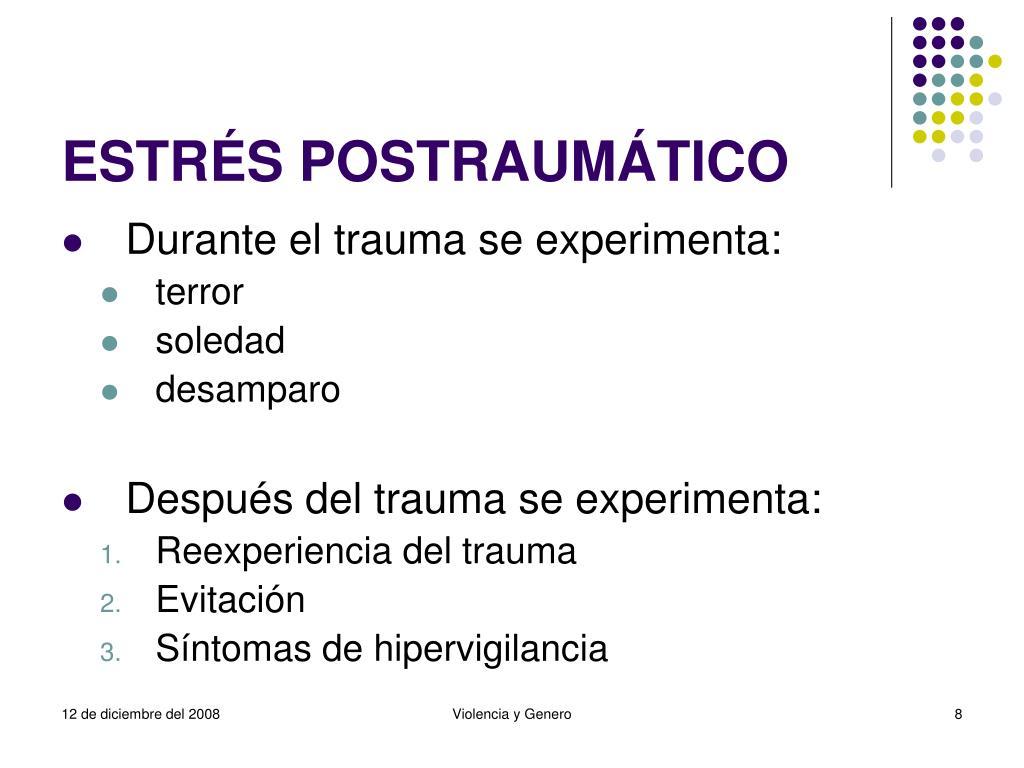 ESTRÉS POSTRAUMÁTICO

- Durante el trauma se experimenta:
  - terror
  - soledad
  - desamparo

- Después del trauma se experimenta:
  1. Reexperiencia del trauma
  2. Evitación
  3. Síntomas de hipervigilancia

12 de diciembre del 2008

Violencia y Genero

8